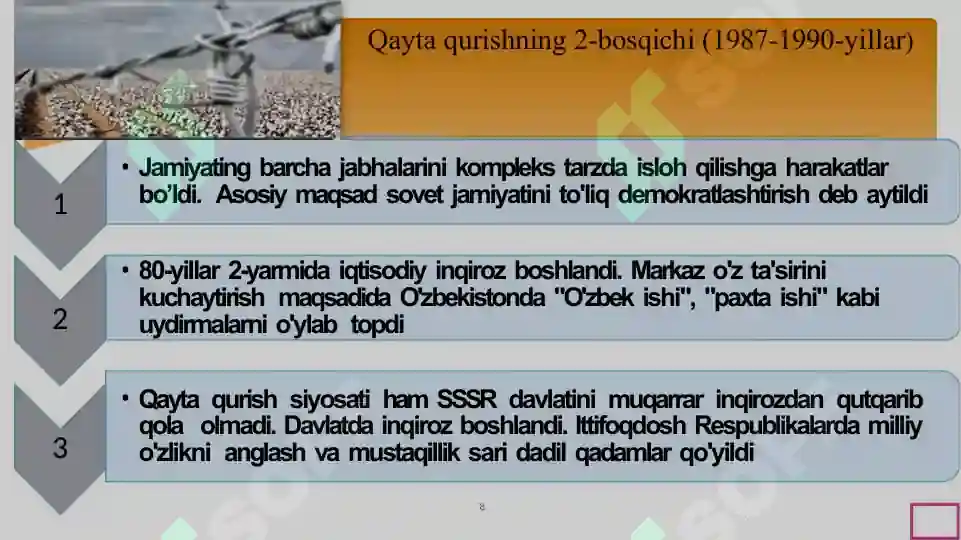 Qayta qurishning 2-bosqichi (1987-1990-yillar)

1

• Jamiyating barcha jabhalarini kompleks tarzda isloh qilishga harakatlar bo'ldi. Asosiy maqsad sovet jamiyatini to'liq demokratlashtirish deb aytildi

2

• 80-yillar 2-yarmida iqtisodiy inqiroz boshlandi. Markaz o'z ta'sirini kuchaytirish maqsadida O'zbekistonda "O'zbek ishi", "paxta ishi" kabi uydirmalarni o'ylab topdi

3

• Qayta qurish siyosati ham SSSR davlatini muqarrar inqirozdan qutqarib qola olmadi. Davlatda inqiroz boshlandi. Ittifoqdosh Respublikalarda milliy o'zlikni anglash va mustaqillik sari dadil qadamlar qo'yildi

8